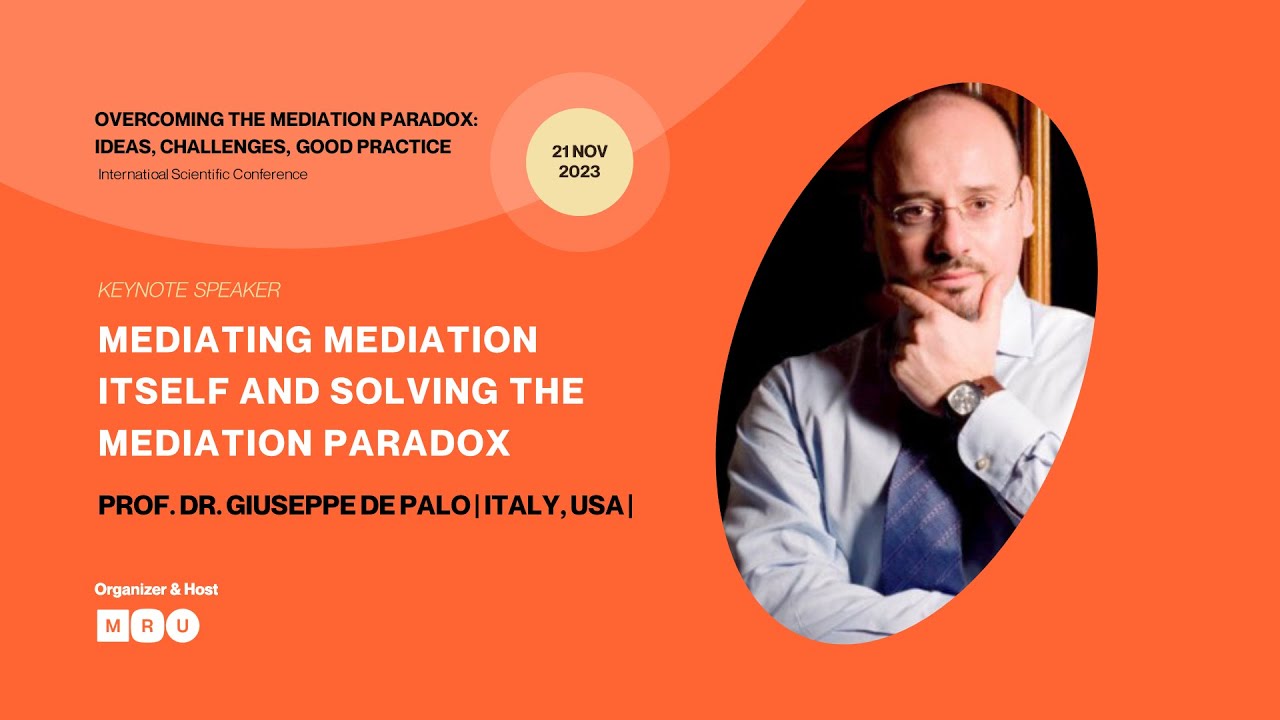 OVERCOMING THE MEDIATION PARADOX: IDEAS, CHALLENGES, GOOD PRACTICE
Internatioal Scientific Conference

21 NOV 2023

KEYNOTE SPEAKER

MEDIATING MEDIATION ITSELF AND SOLVING THE MEDIATION PARADOX

PROF. DR. GIUSEPPE DE PALO | ITALY, USA |

Organizer & Host

M R U